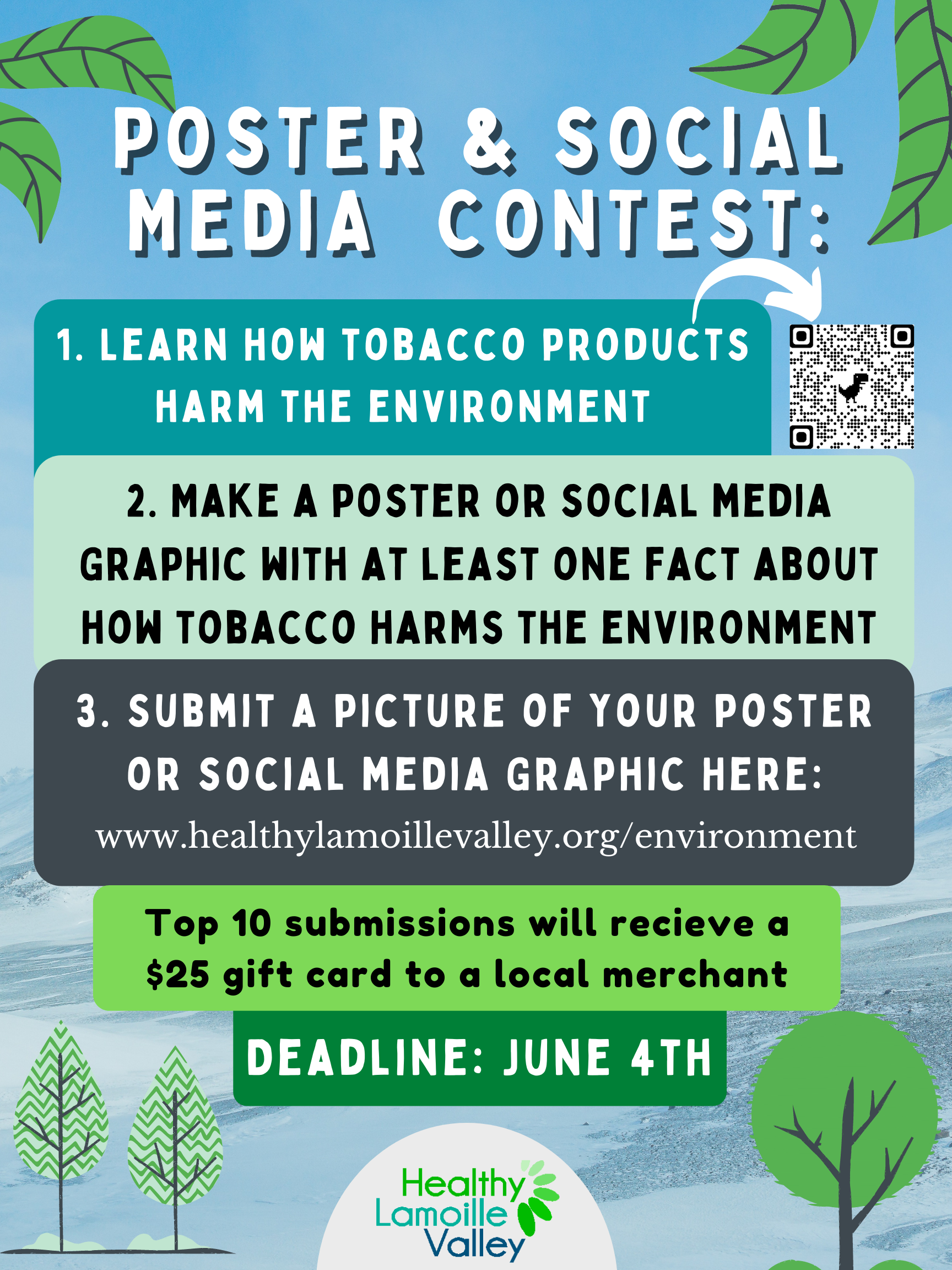 POSTER & SOCIAL MEDIA CONTEST:

1. LEARN HOW TOBACCO PRODUCTS HARM THE ENVIRONMENT

2. MAKE A POSTER OR SOCIAL MEDIA GRAPHIC WITH AT LEAST ONE FACT ABOUT HOW TOBACCO HARMS THE ENVIRONMENT

3. SUBMIT A PICTURE OF YOUR POSTER OR SOCIAL MEDIA GRAPHIC HERE:
www.healthylamoillevalley.org/environment

Top 10 submissions will recieve a $25 gift card to a local merchant

DEADLINE: JUNE 4TH

Healthy Lamoille Valley